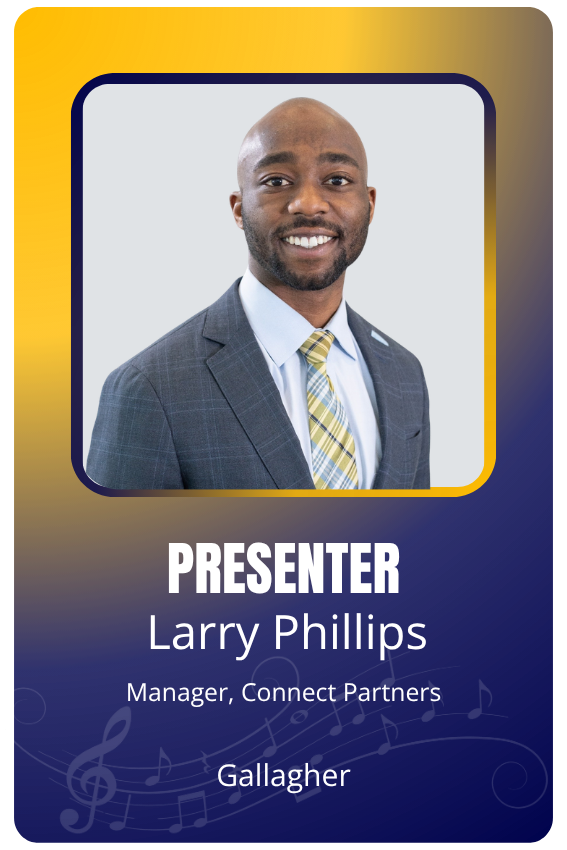 PRESENTER
Larry Phillips
Manager, Connect Partners

Gallagher